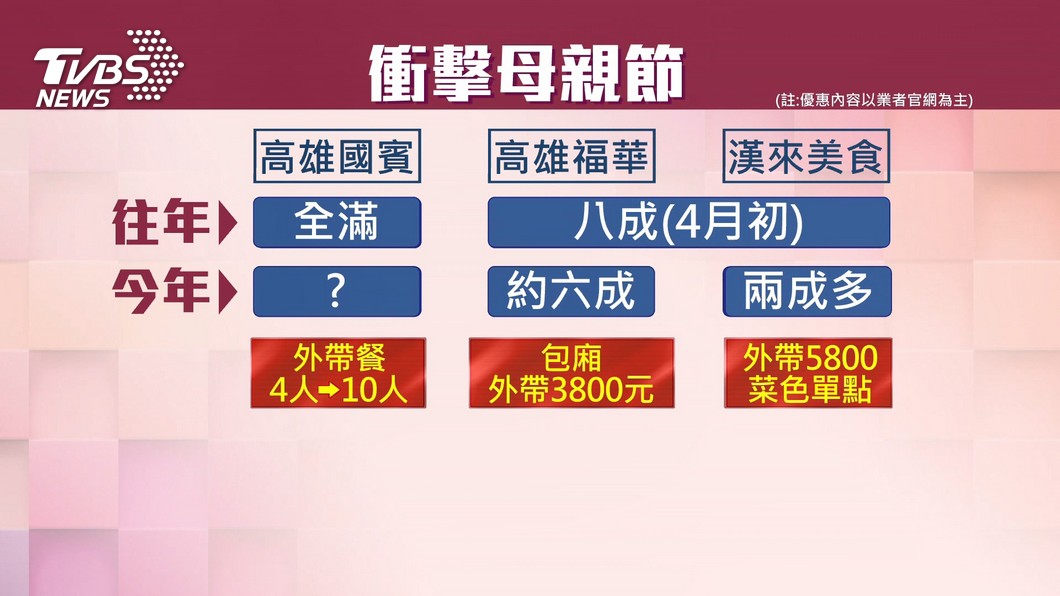 TVBS NEWS

衝擊母親節

(註:優惠內容以業者官網為主)

| | 高雄國賓 | 高雄福華 | 漢來美食 |
|---|---|---|---|
| 往年 | 全滿 | 八成(4月初) | 八成(4月初) |
| 今年 | ? | 約六成 | 兩成多 |
| | 外帶餐 4人→10人 | 包廂 外帶3800元 | 外帶5800 菜色單點 |